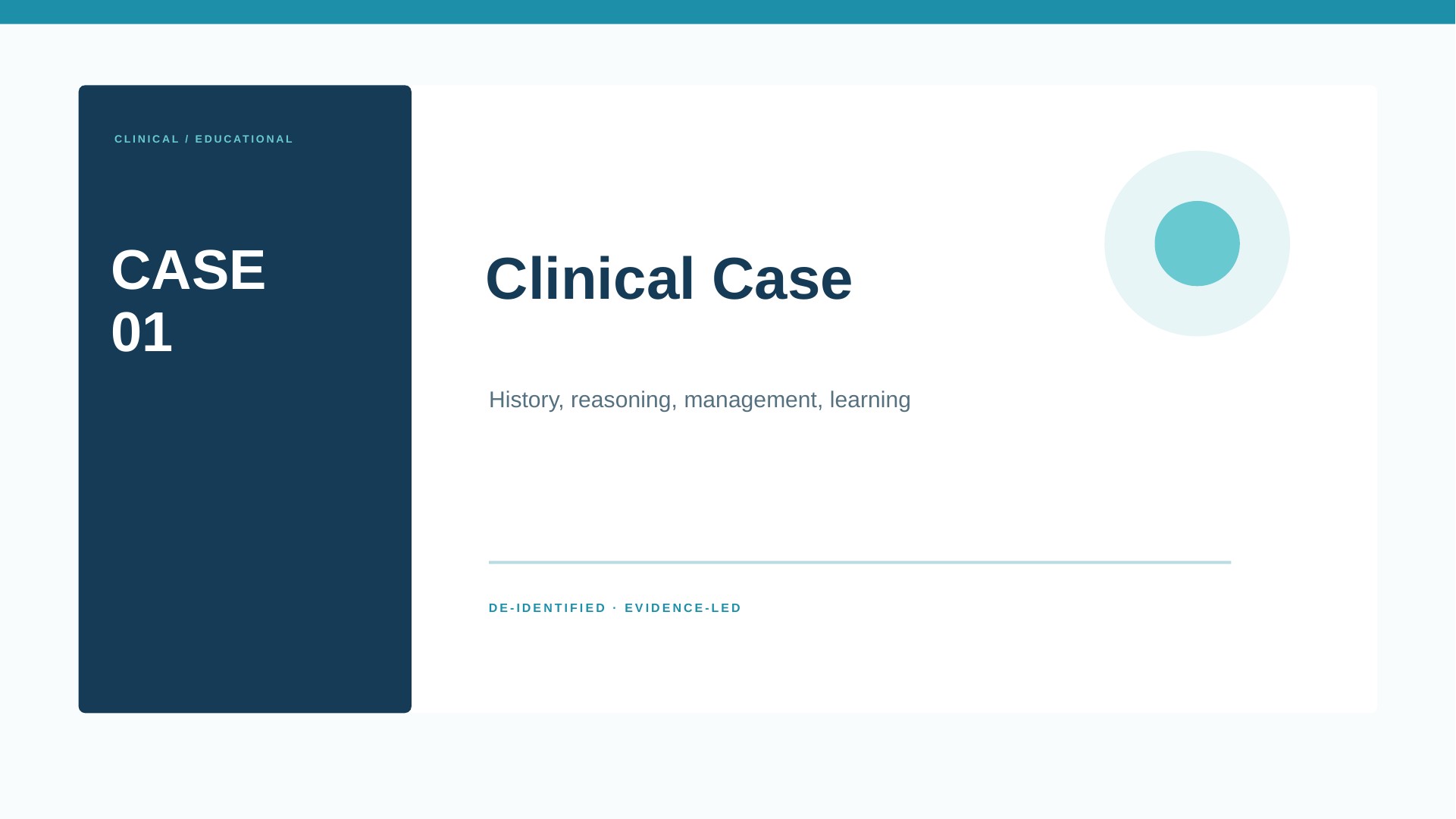 CLINICAL / EDUCATIONAL

CASE
01

Clinical Case

History, reasoning, management, learning

DE-IDENTIFIED · EVIDENCE-LED